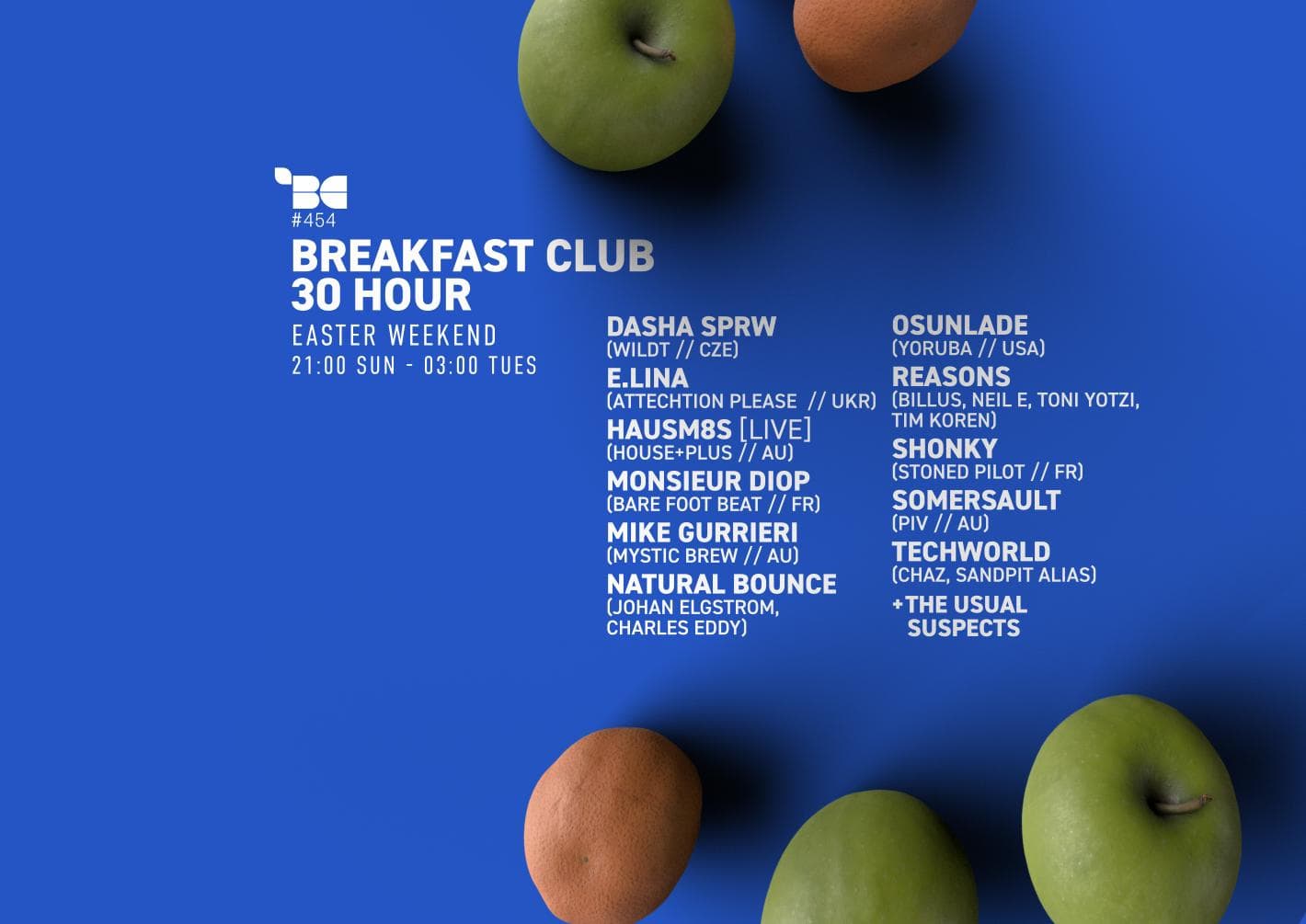 BC
#454
BREAKFAST CLUB
30 HOUR
EASTER WEEKEND
21:00 SUN - 03:00 TUES

DASHA SPRW
(WILDT // CZE)
E.LINA
(ATTECHTION PLEASE // UKR)
HAUSM8S [LIVE]
(HOUSE+PLUS // AU)
MONSIEUR DIOP
(BARE FOOT BEAT // FR)
MIKE GURRIERI
(MYSTIC BREW // AU)
NATURAL BOUNCE
(JOHAN ELGSTROM, CHARLES EDDY)

OSUNLADE
(YORUBA // USA)
REASONS
(BILLUS, NEIL E, TONI YOTZI, TIM KOREN)
SHONKY
(STONED PILOT // FR)
SOMERSAULT
(PIV // AU)
TECHWORLD
(CHAZ, SANDPIT ALIAS)
+THE USUAL SUSPECTS